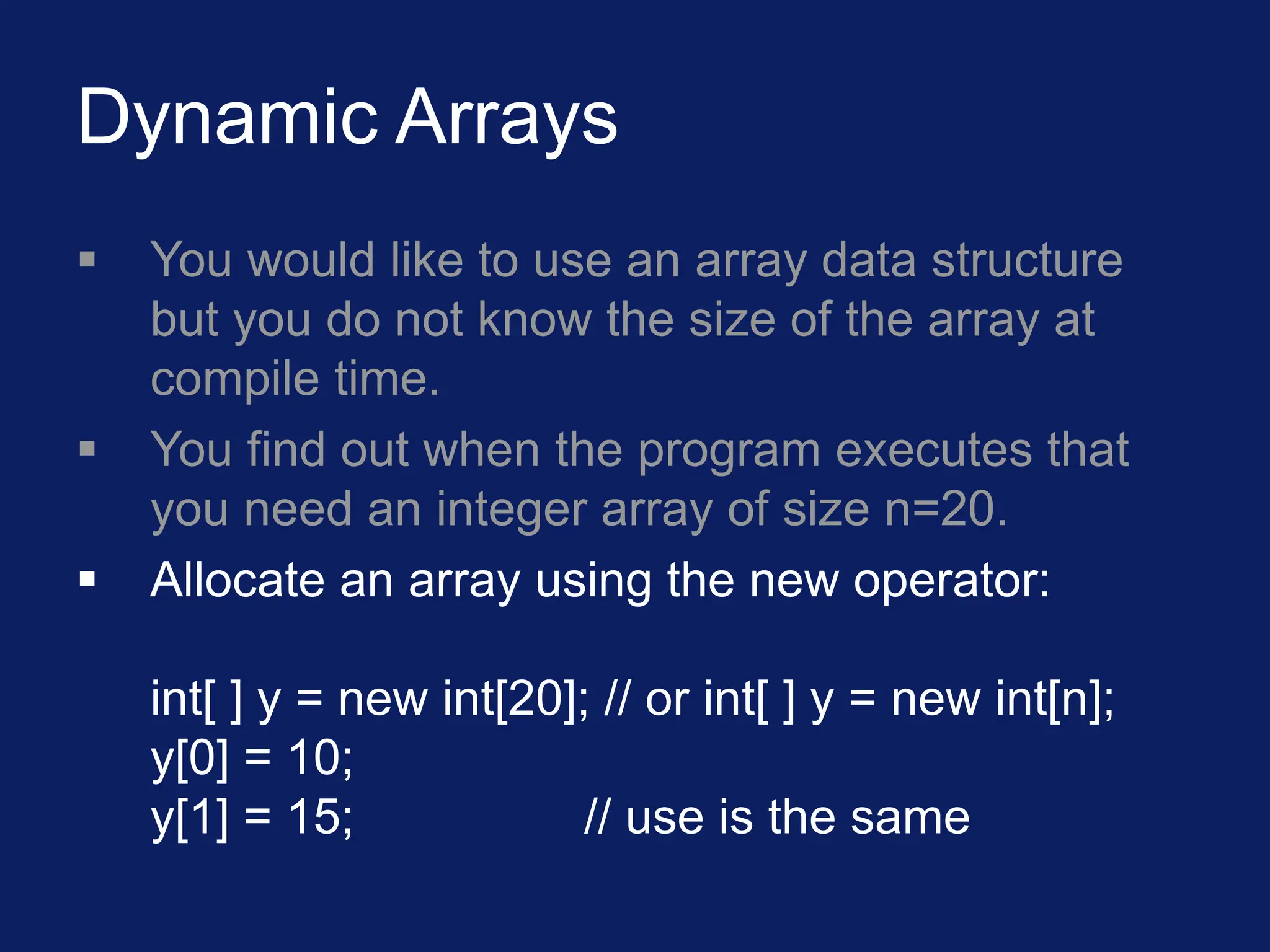 Dynamic Arrays

▪ You would like to use an array data structure but you do not know the size of the array at compile time.

▪ You find out when the program executes that you need an integer array of size n=20.

▪ Allocate an array using the new operator:

int[ ] y = new int[20]; // or int[ ] y = new int[n];
y[0] = 10;
y[1] = 15;                    // use is the same